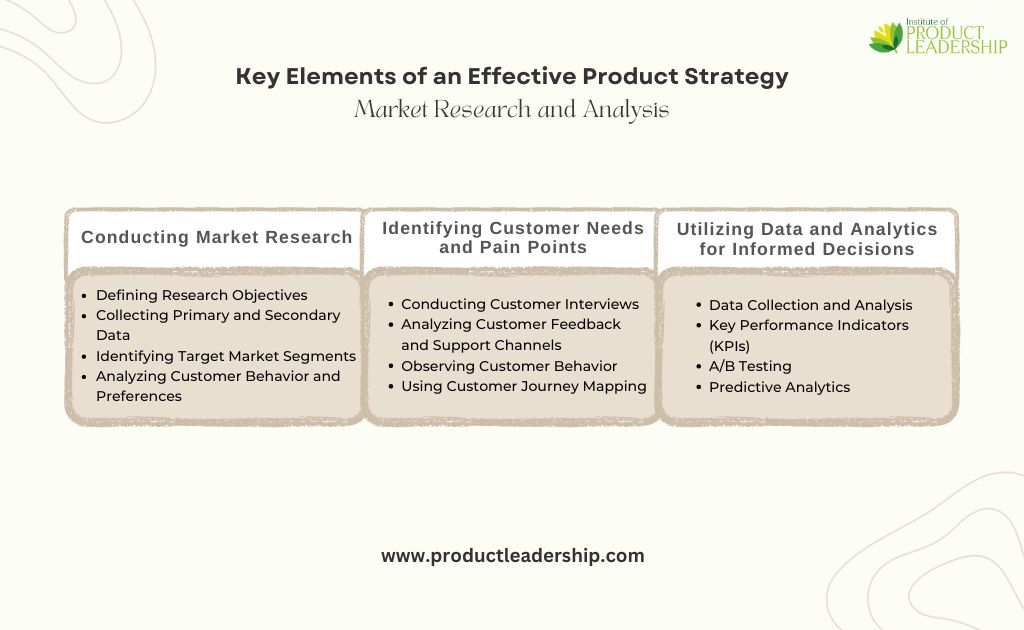 Institute of PRODUCT LEADERSHIP

Key Elements of an Effective Product Strategy
Market Research and Analysis

Conducting Market Research

- Defining Research Objectives
- Collecting Primary and Secondary Data
- Identifying Target Market Segments
- Analyzing Customer Behavior and Preferences

Identifying Customer Needs and Pain Points

- Conducting Customer Interviews
- Analyzing Customer Feedback and Support Channels
- Observing Customer Behavior
- Using Customer Journey Mapping

Utilizing Data and Analytics for Informed Decisions

- Data Collection and Analysis
- Key Performance Indicators (KPIs)
- A/B Testing
- Predictive Analytics

www.productleadership.com